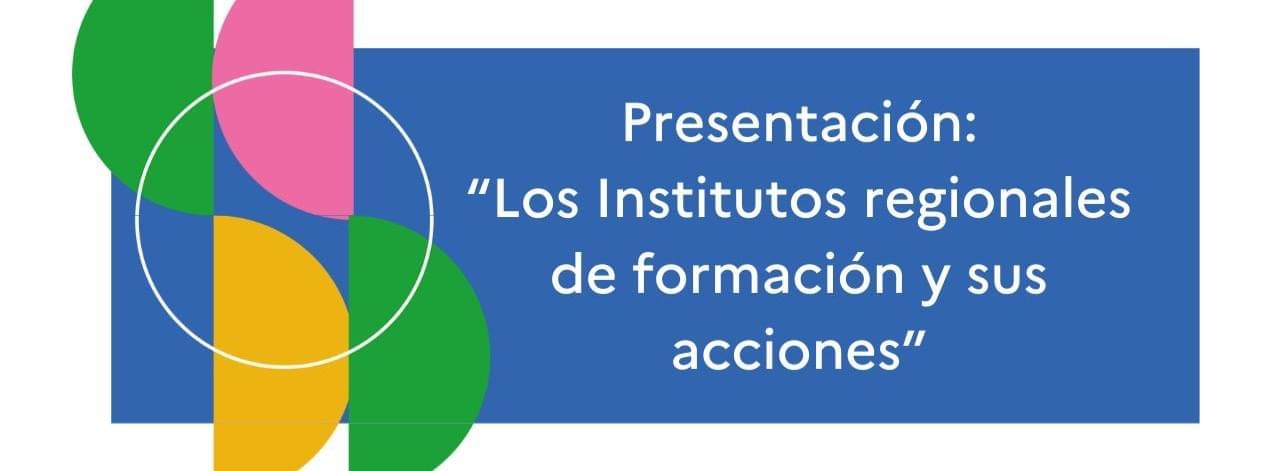 Presentación:
“Los Institutos regionales de formación y sus acciones”